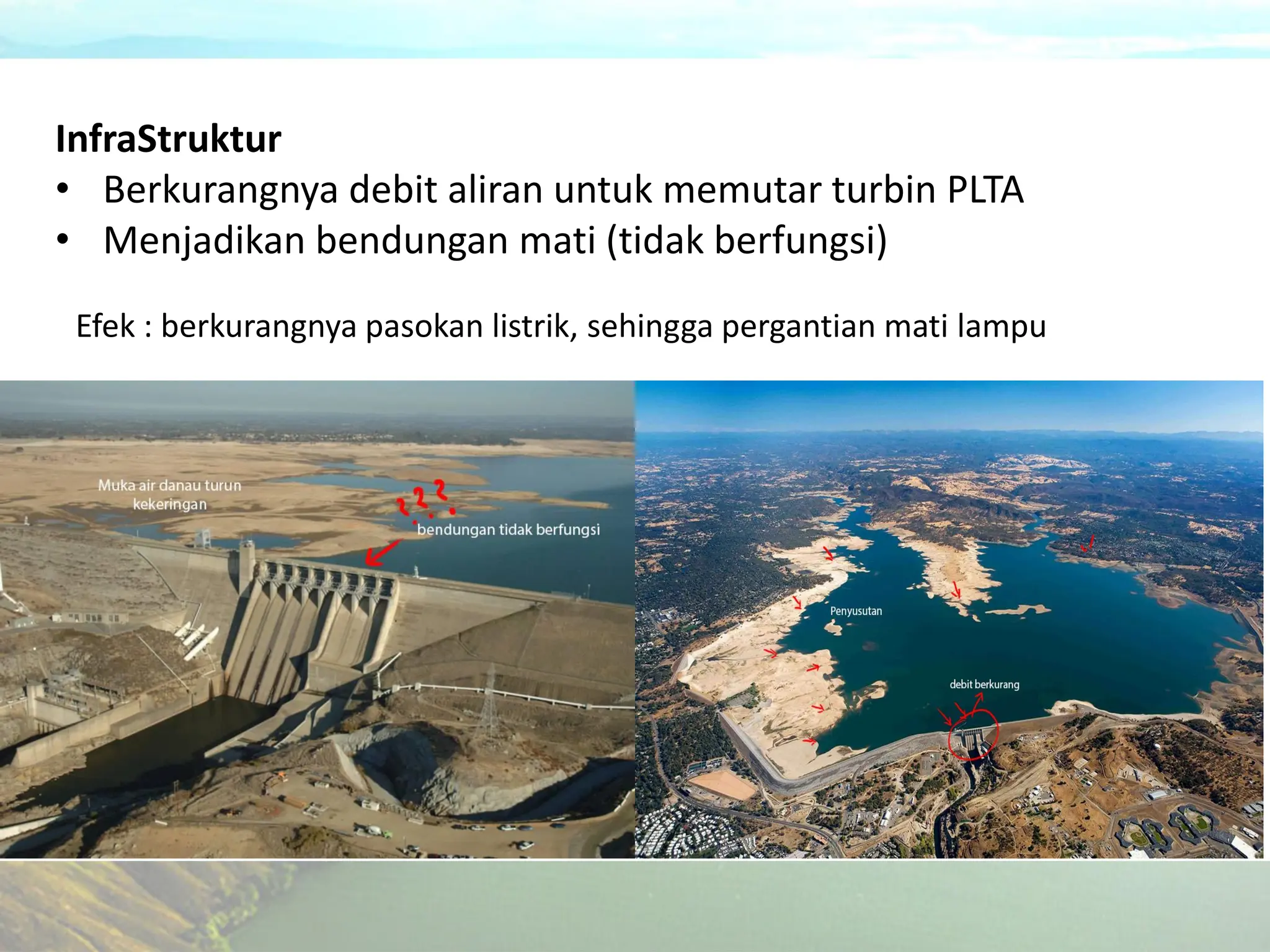 InfraStruktur
• Berkurangnya debit aliran untuk memutar turbin PLTA
• Menjadikan bendungan mati (tidak berfungsi)

Efek : berkurangnya pasokan listrik, sehingga pergantian mati lampu

Muka air danau turun kekeringan

???

bendungan tidak berfungsi

Penyusutan

debit berkurang